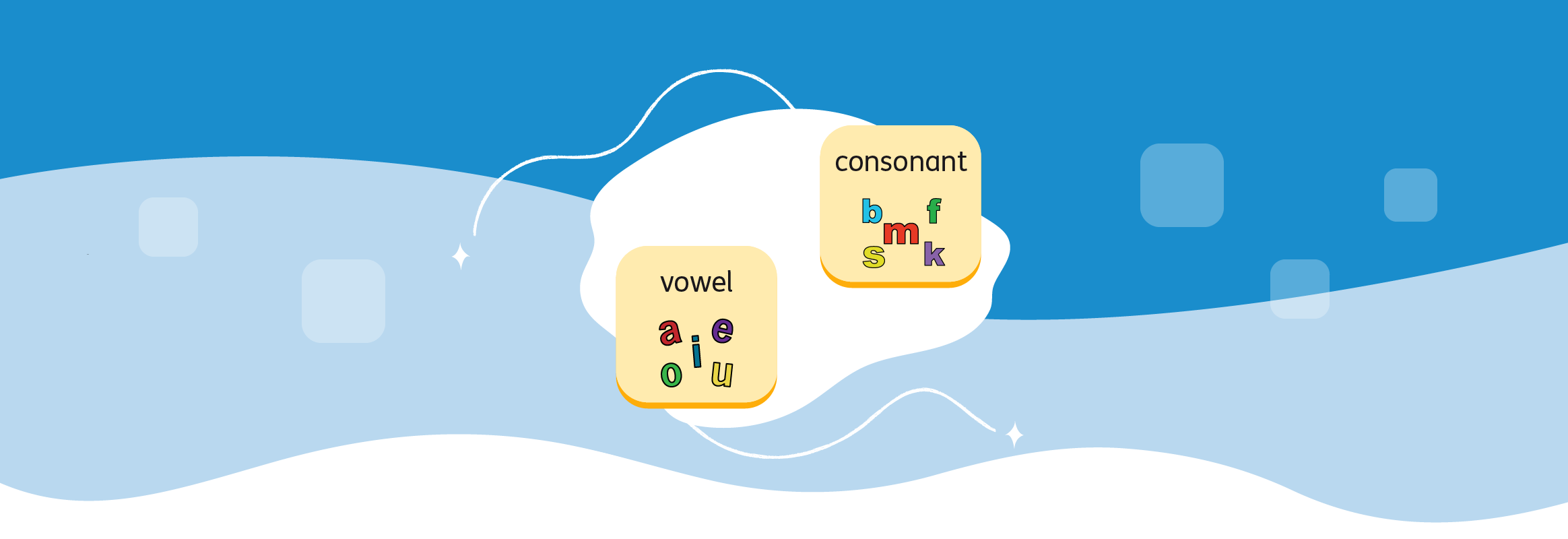 consonant

b f
m
s k

vowel

a e
i
o u